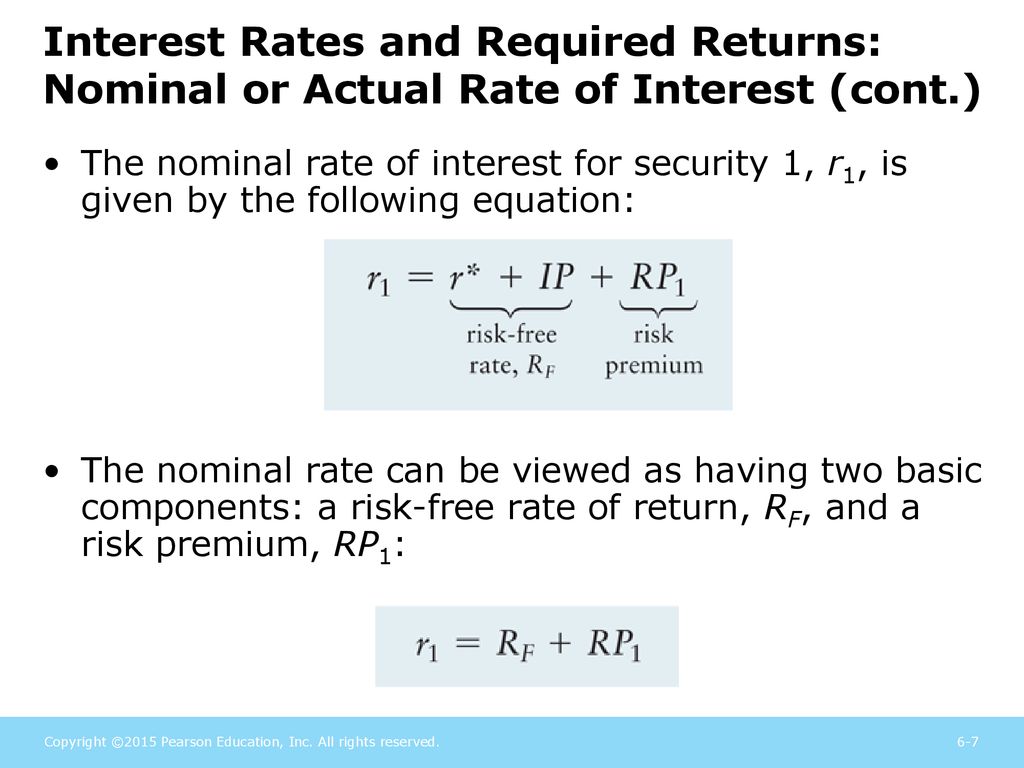 Interest Rates and Required Returns: Nominal or Actual Rate of Interest (cont.)

• The nominal rate of interest for security 1, $r_1$, is given by the following equation:

$r_1 = \underbrace{r^* + IP}_{\text{risk-free rate, } R_F} + \underbrace{RP_1}_{\text{risk premium}}$

• The nominal rate can be viewed as having two basic components: a risk-free rate of return, $R_F$, and a risk premium, $RP_1$:

$r_1 = R_F + RP_1$

Copyright ©2015 Pearson Education, Inc. All rights reserved.

6-7